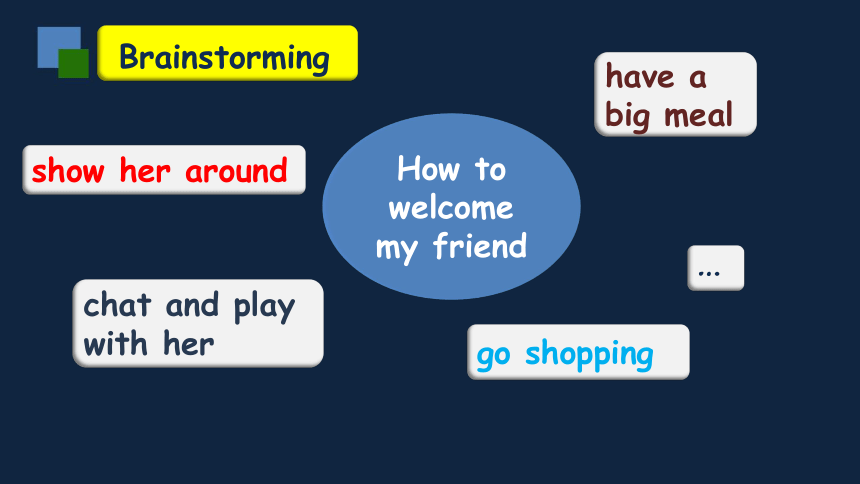 Brainstorming

have a big meal

show her around

How to welcome my friend

...

chat and play with her

go shopping